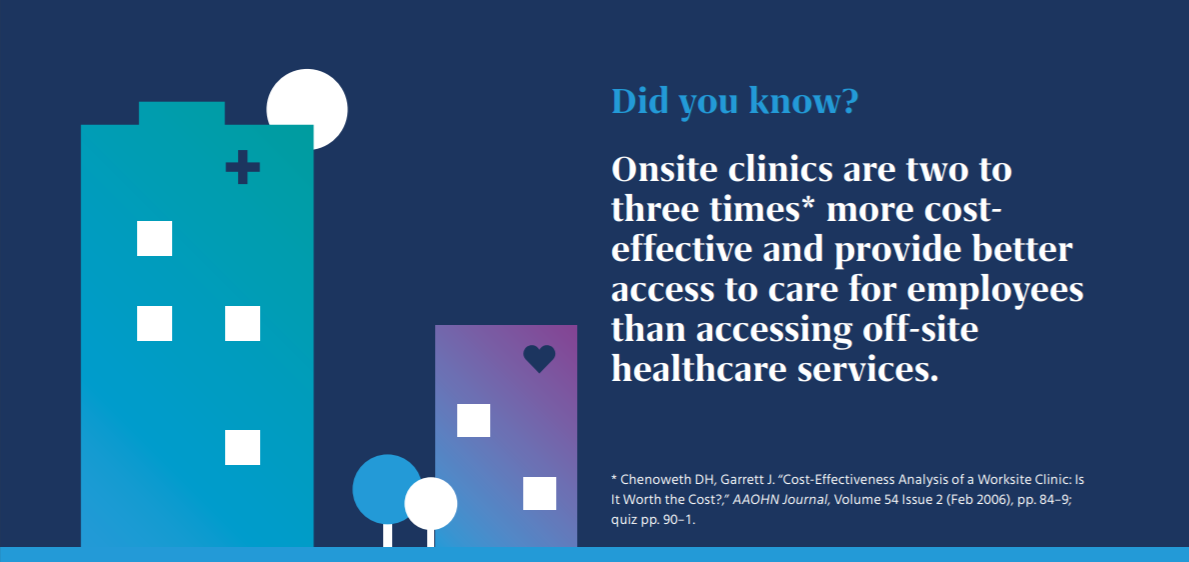 Did you know?

Onsite clinics are two to three times* more cost-effective and provide better access to care for employees than accessing off-site healthcare services.

* Chenoweth DH, Garrett J. "Cost-Effectiveness Analysis of a Worksite Clinic: Is It Worth the Cost?," AAOHN Journal, Volume 54 Issue 2 (Feb 2006), pp. 84–9; quiz pp. 90–1.